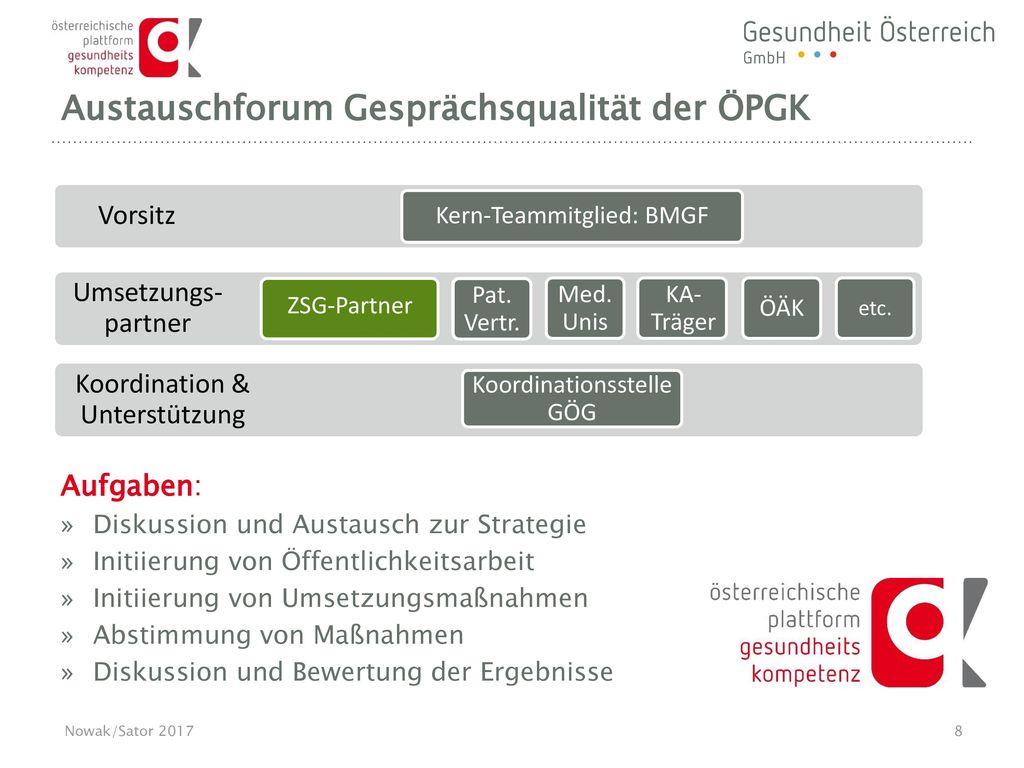 österreichische plattform gesundheits kompetenz

Gesundheit Österreich GmbH

Austauschforum Gesprächsqualität der ÖPGK

Vorsitz

Kern-Teammitglied: BMGF

Umsetzungspartner

ZSG-Partner

Pat. Vertr.

Med. Unis

KA-Träger

ÖÄK

etc.

Koordination & Unterstützung

Koordinationsstelle GÖG

Aufgaben:

» Diskussion und Austausch zur Strategie
» Initiierung von Öffentlichkeitsarbeit
» Initiierung von Umsetzungsmaßnahmen
» Abstimmung von Maßnahmen
» Diskussion und Bewertung der Ergebnisse

österreichische plattform gesundheits kompetenz

Nowak/Sator 2017

8